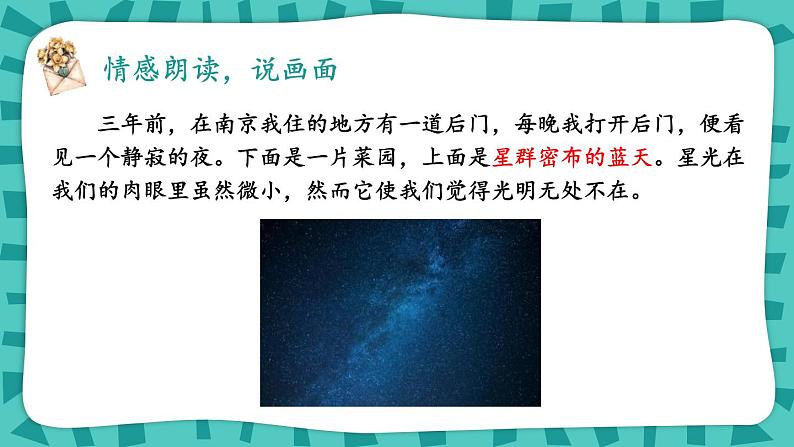 情感朗读，说画面

三年前，在南京我住的地方有一道后门，每晚我打开后门，便看见一个静寂的夜。下面是一片菜园，上面是星群密布的蓝天。星光在我们的肉眼里虽然微小，然而它使我们觉得光明无处不在。